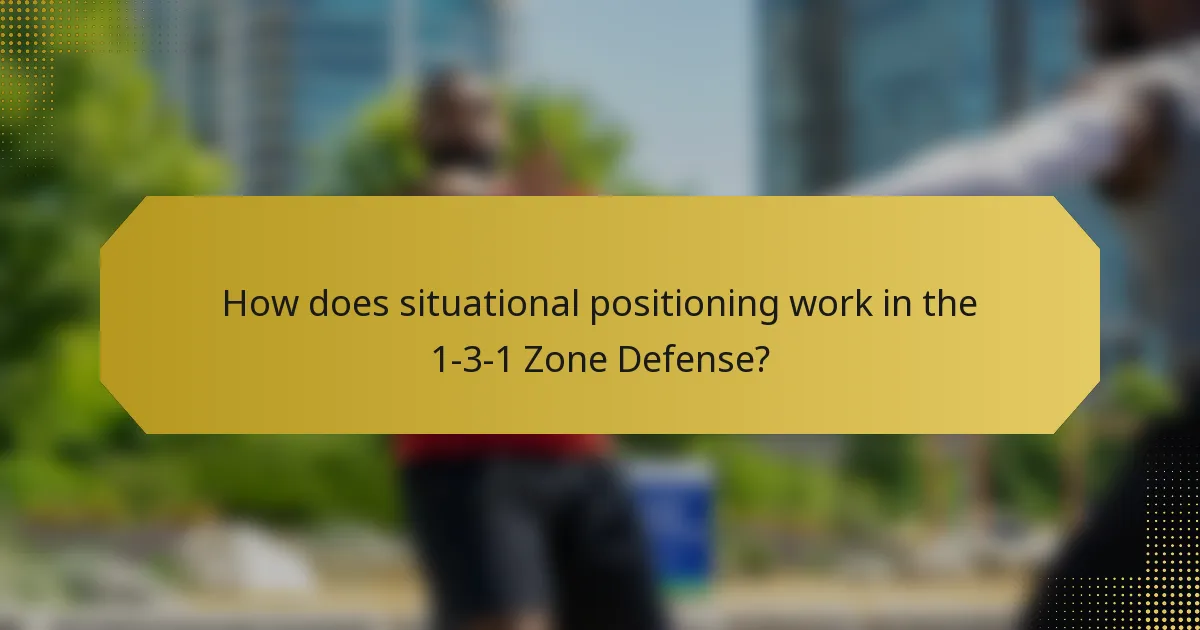 How does situational positioning work in the 1-3-1 Zone Defense?